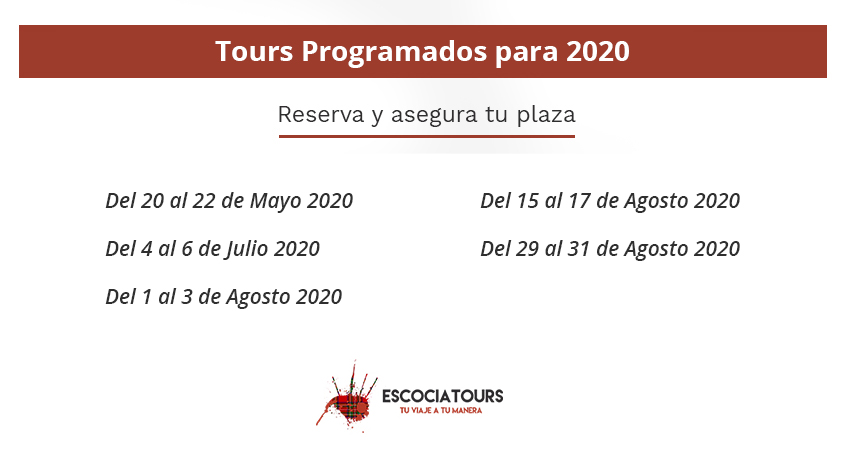 Tours Programados para 2020

Reserva y asegura tu plaza

Del 20 al 22 de Mayo 2020

Del 4 al 6 de Julio 2020

Del 1 al 3 de Agosto 2020

Del 15 al 17 de Agosto 2020

Del 29 al 31 de Agosto 2020

ESCOCIATOURS
TU VIAJE A TU MANERA